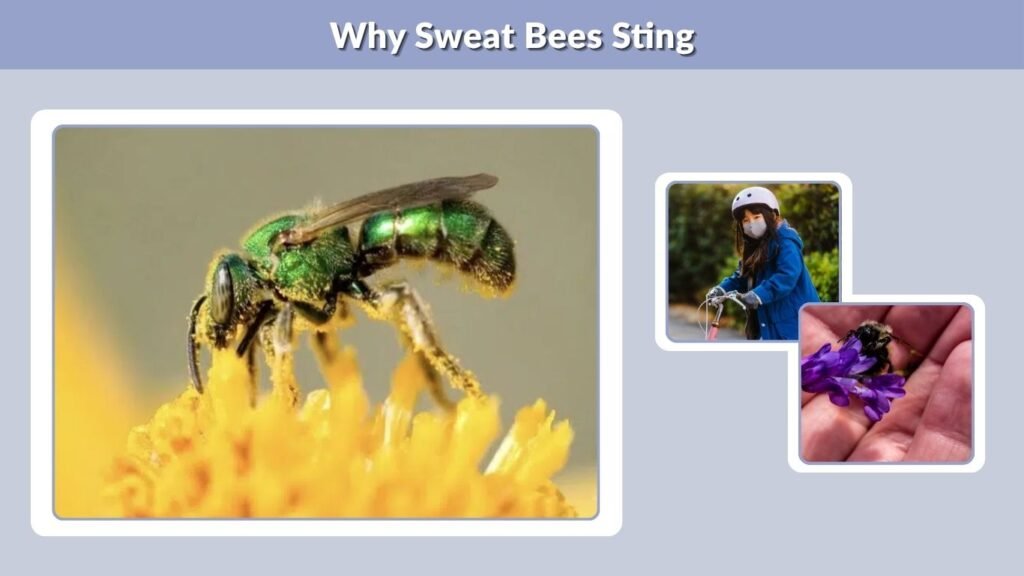 Why Sweat Bees Sting